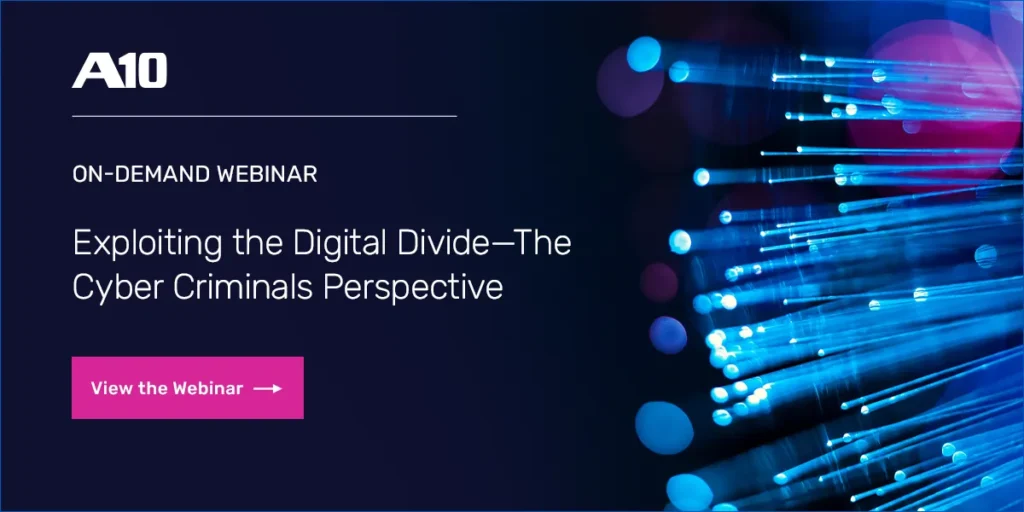 A10

ON-DEMAND WEBINAR

Exploiting the Digital Divide—The Cyber Criminals Perspective

View the Webinar →